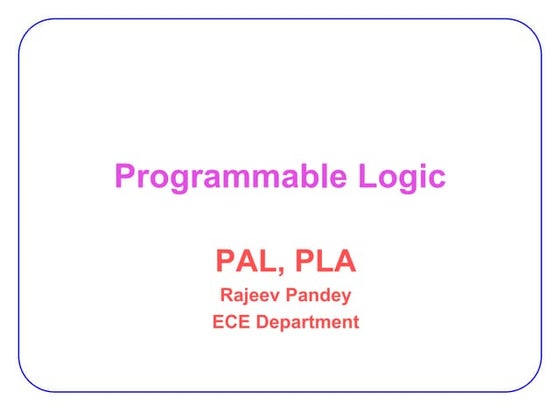 Programmable Logic

PAL, PLA

Rajeev Pandey

ECE Department